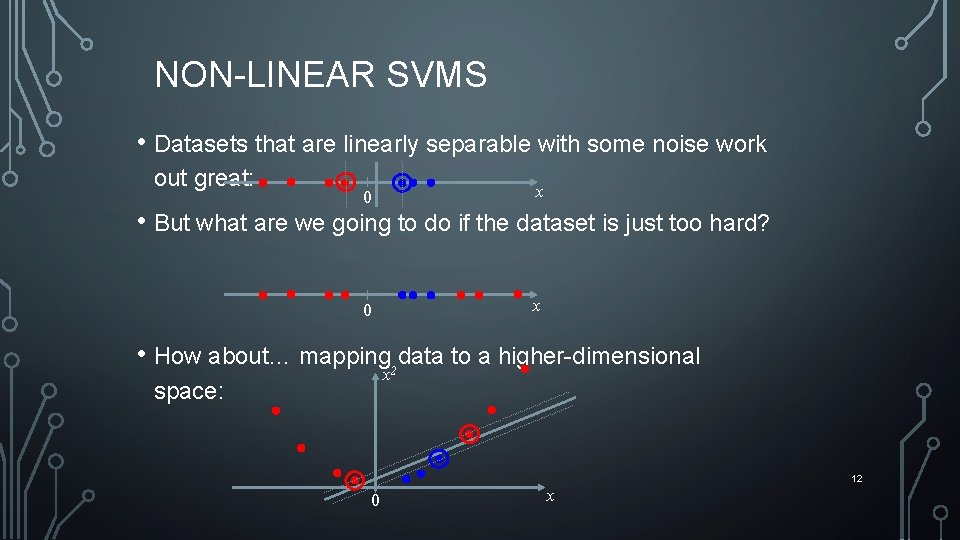 NON-LINEAR SVMS

• Datasets that are linearly separable with some noise work out great:

0

$x$

• But what are we going to do if the dataset is just too hard?

0

$x$

• How about… mapping data to a higher-dimensional space:

$x^2$

0

$x$

12